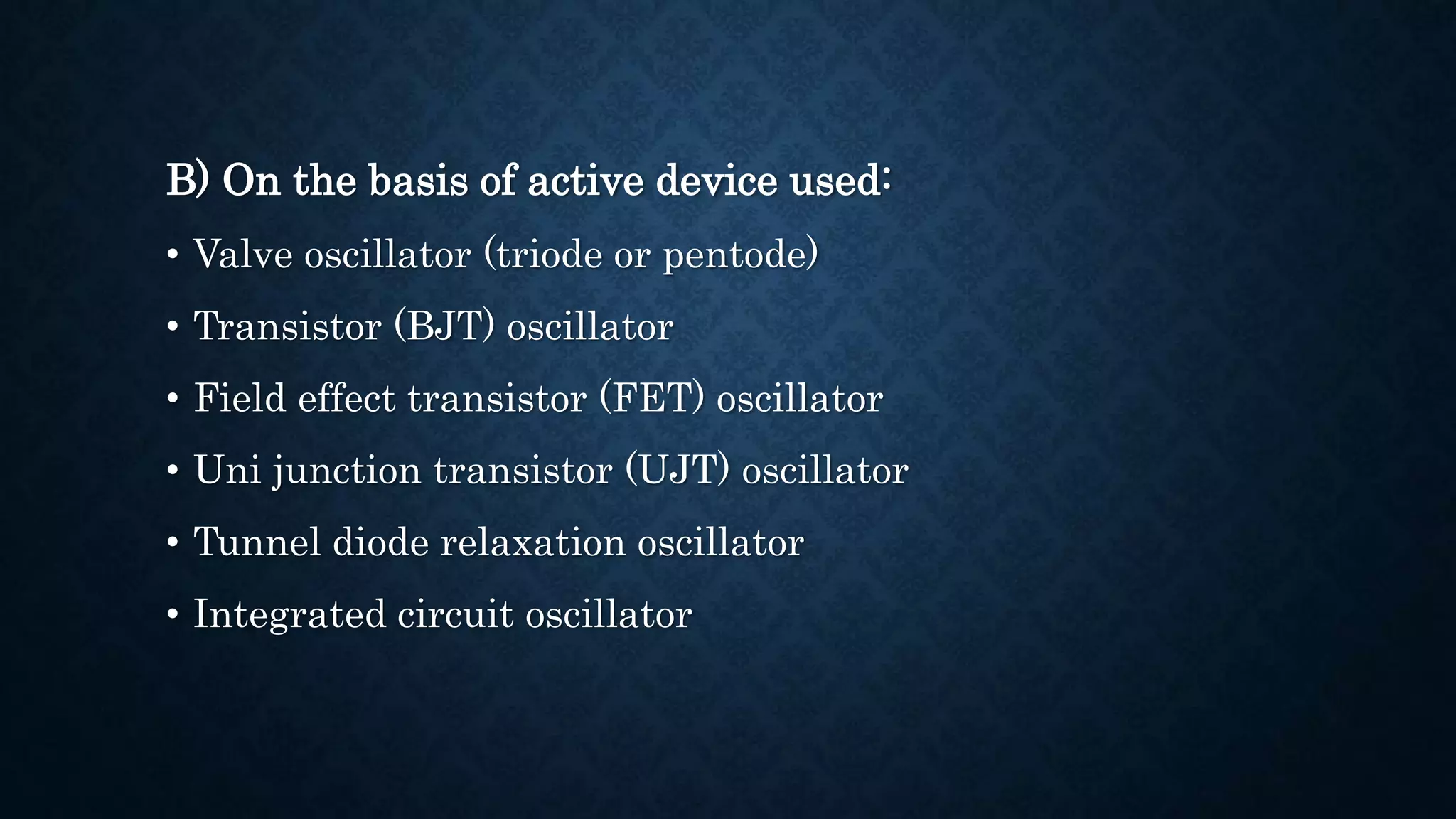 B) On the basis of active device used:

• Valve oscillator (triode or pentode)

• Transistor (BJT) oscillator

• Field effect transistor (FET) oscillator

• Uni junction transistor (UJT) oscillator

• Tunnel diode relaxation oscillator

• Integrated circuit oscillator